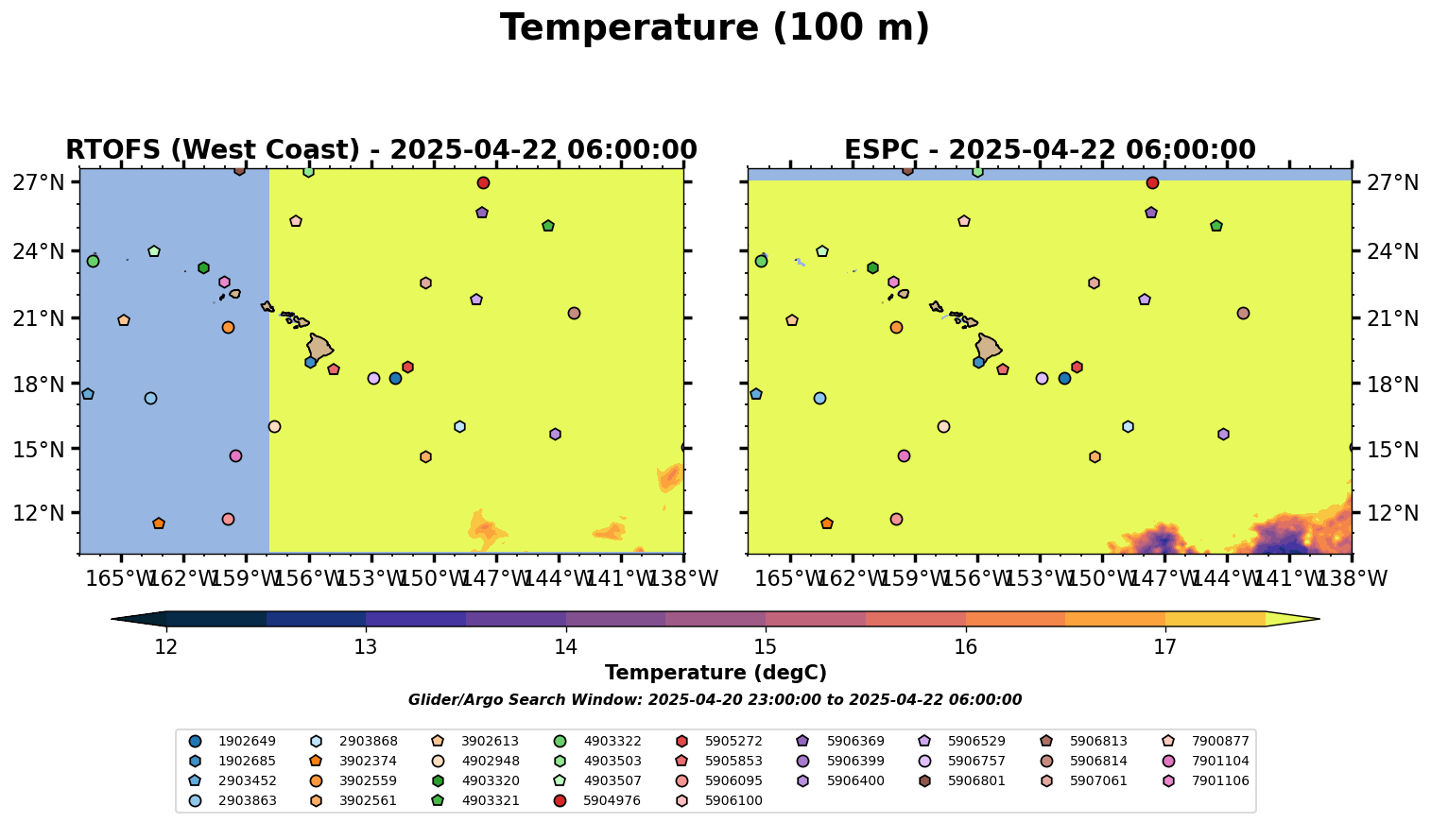 Temperature (100 m)

RTOFS (West Coast) - 2025-04-22 06:00:00

27°N
24°N
21°N
18°N
15°N
12°N

165°W 162°W 159°W 156°W 153°W 150°W 147°W 144°W 141°W 138°W

ESPC - 2025-04-22 06:00:00

27°N
24°N
21°N
18°N
15°N
12°N

165°W 162°W 159°W 156°W 153°W 150°W 147°W 144°W 141°W 138°W

12 13 14 15 16 17

Temperature (degC)

Glider/Argo Search Window: 2025-04-20 23:00:00 to 2025-04-22 06:00:00

1902649
1902685
2903452
2903863
2903868
3902374
3902559
3902561
3902613
4902948
4903320
4903321
4903322
4903503
4903507
5904976
5905272
5905853
5906095
5906100
5906369
5906399
5906400
5906529
5906757
5906801
5906813
5906814
5907061
7900877
7901104
7901106